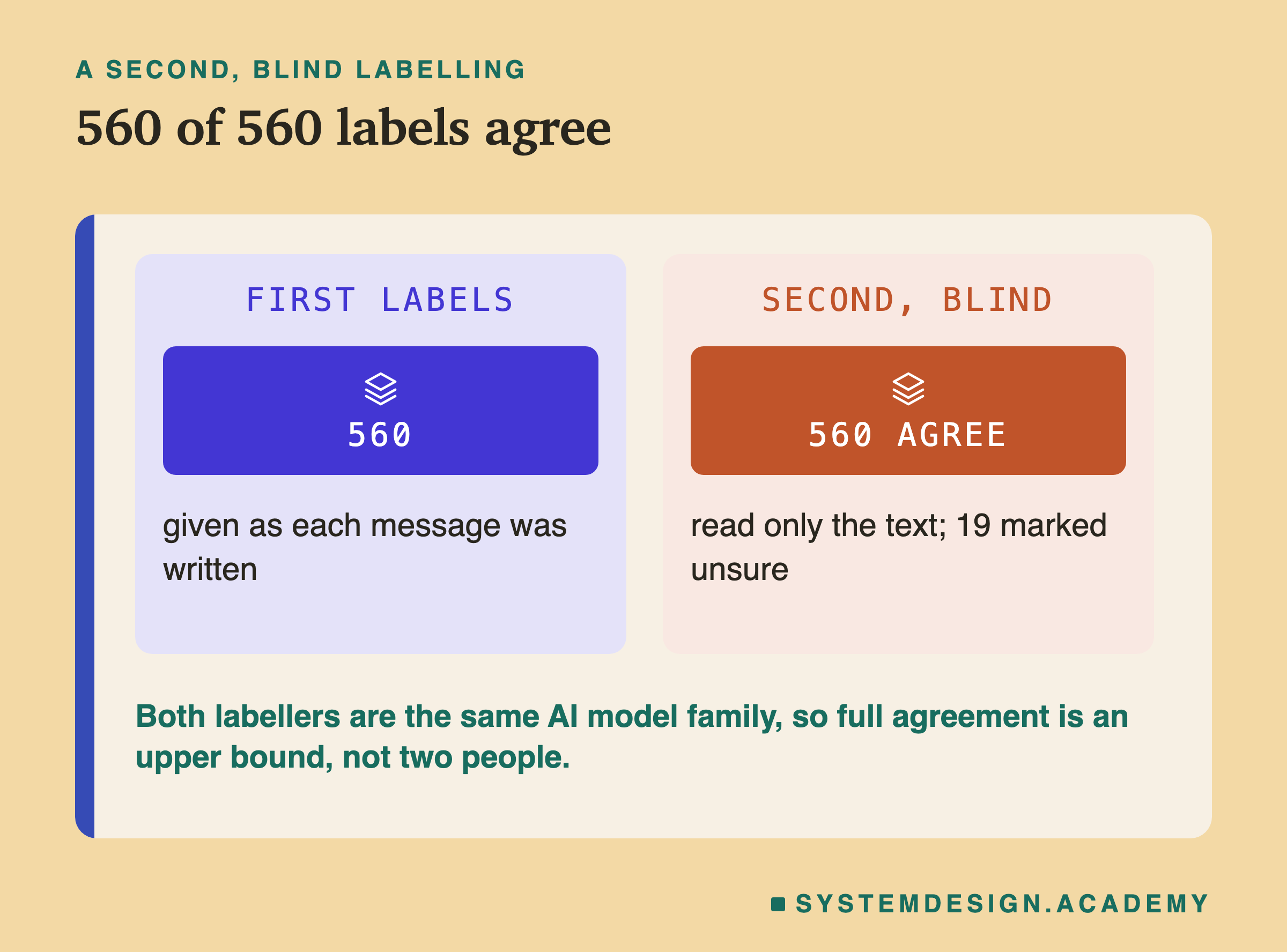 A SECOND, BLIND LABELLING

560 of 560 labels agree

FIRST LABELS

560

given as each message was written

SECOND, BLIND

560 AGREE

read only the text; 19 marked unsure

Both labellers are the same AI model family, so full agreement is an upper bound, not two people.

SYSTEMDESIGN.ACADEMY